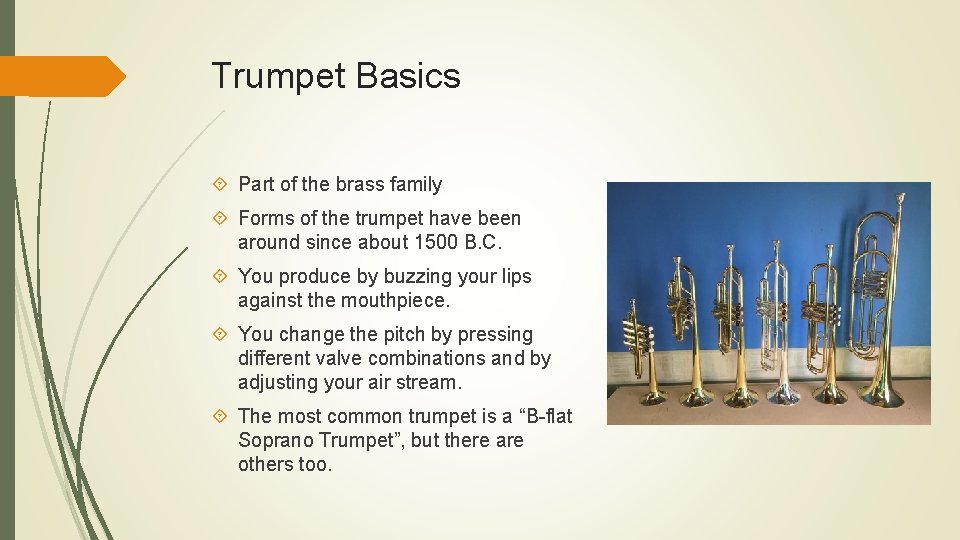 Trumpet Basics

Part of the brass family

Forms of the trumpet have been around since about 1500 B.C.

You produce by buzzing your lips against the mouthpiece.

You change the pitch by pressing different valve combinations and by adjusting your air stream.

The most common trumpet is a “B-flat Soprano Trumpet”, but there are others too.